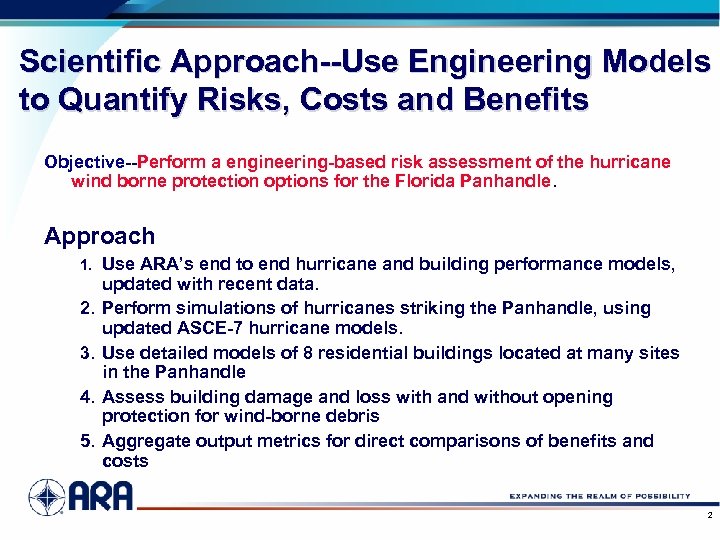 Scientific Approach--Use Engineering Models to Quantify Risks, Costs and Benefits

Objective--Perform a engineering-based risk assessment of the hurricane wind borne protection options for the Florida Panhandle.

Approach

1. Use ARA's end to end hurricane and building performance models, updated with recent data.
2. Perform simulations of hurricanes striking the Panhandle, using updated ASCE-7 hurricane models.
3. Use detailed models of 8 residential buildings located at many sites in the Panhandle
4. Assess building damage and loss with and without opening protection for wind-borne debris
5. Aggregate output metrics for direct comparisons of benefits and costs

ARA

EXPANDING THE REALM OF POSSIBILITY

2